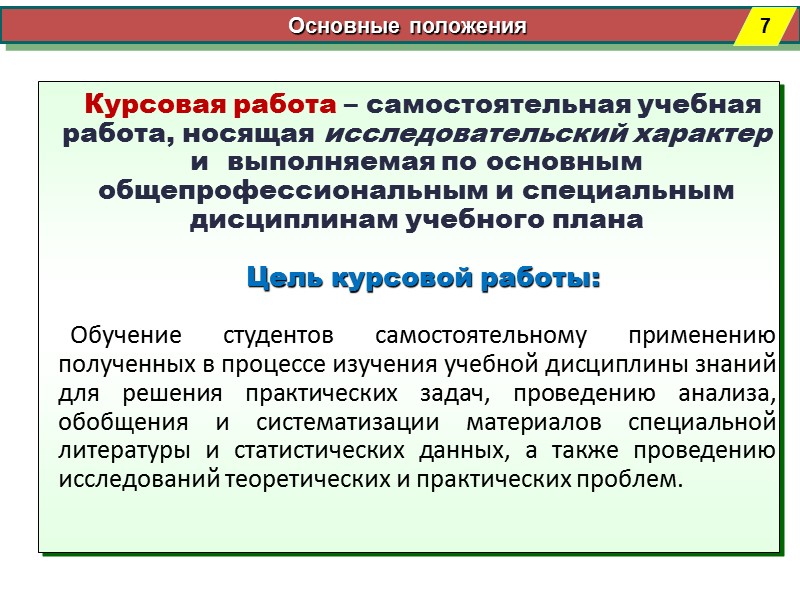 Основные положения

7

Курсовая работа – самостоятельная учебная работа, носящая исследовательский характер и выполняемая по основным общепрофессиональным и специальным дисциплинам учебного плана

Цель курсовой работы:

Обучение студентов самостоятельному применению полученных в процессе изучения учебной дисциплины знаний для решения практических задач, проведению анализа, обобщения и систематизации материалов специальной литературы и статистических данных, а также проведению исследований теоретических и практических проблем.